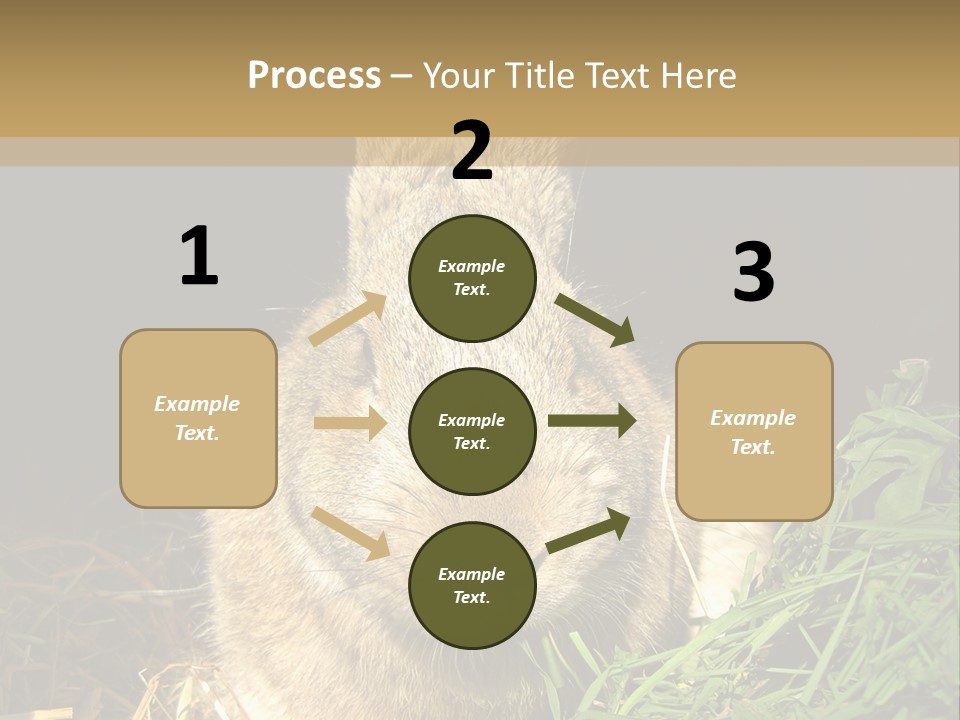 Process – Your Title Text Here

1

Example Text.

2

Example Text.

Example Text.

Example Text.

3

Example Text.